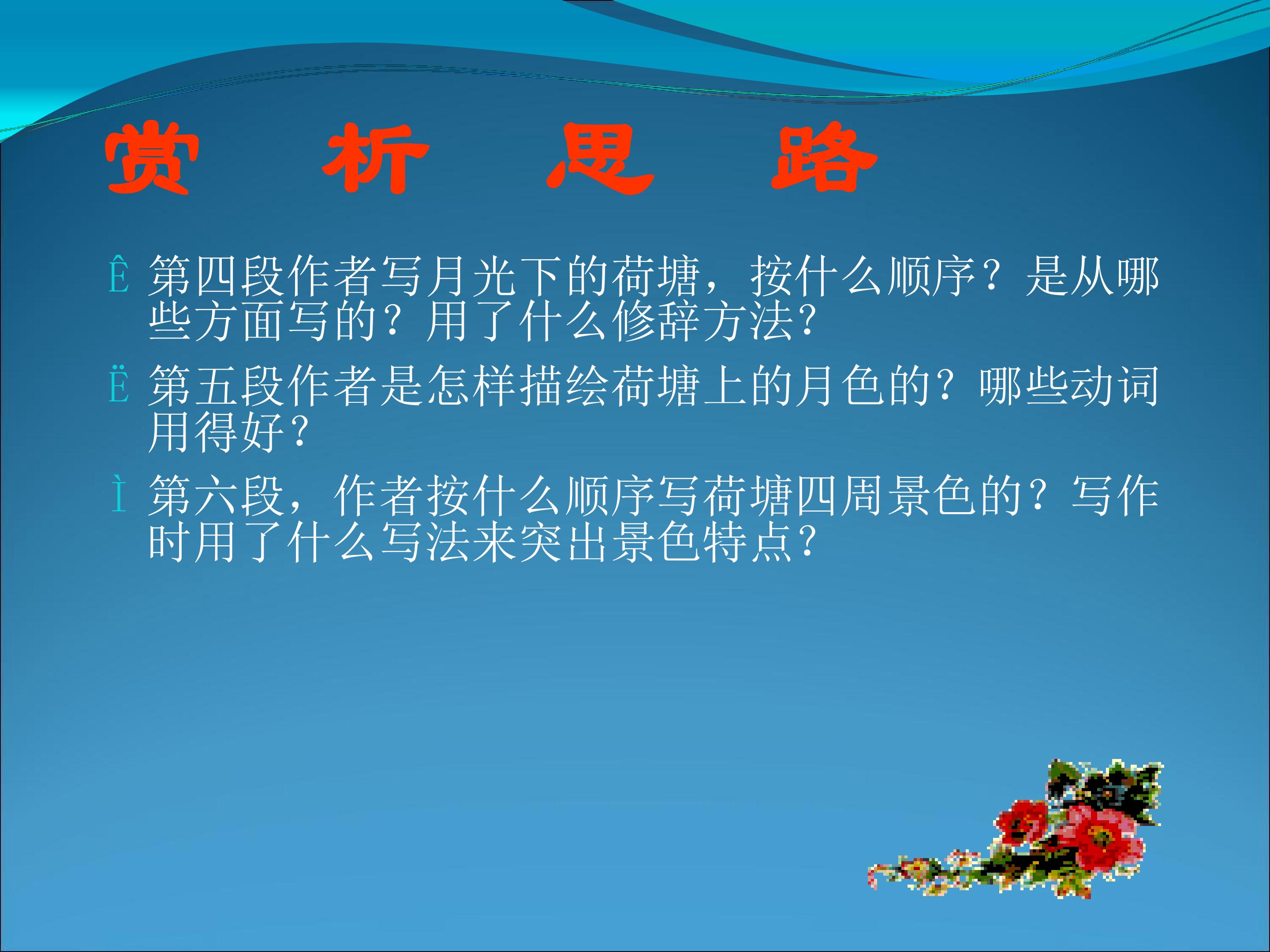 赏 析 思 路

Ê 第四段作者写月光下的荷塘，按什么顺序？是从哪些方面写的？用了什么修辞方法？

Ë 第五段作者是怎样描绘荷塘上的月色的？哪些动词用得好？

Ì 第六段，作者按什么顺序写荷塘四周景色的？写作时用了什么写法来突出景色特点？